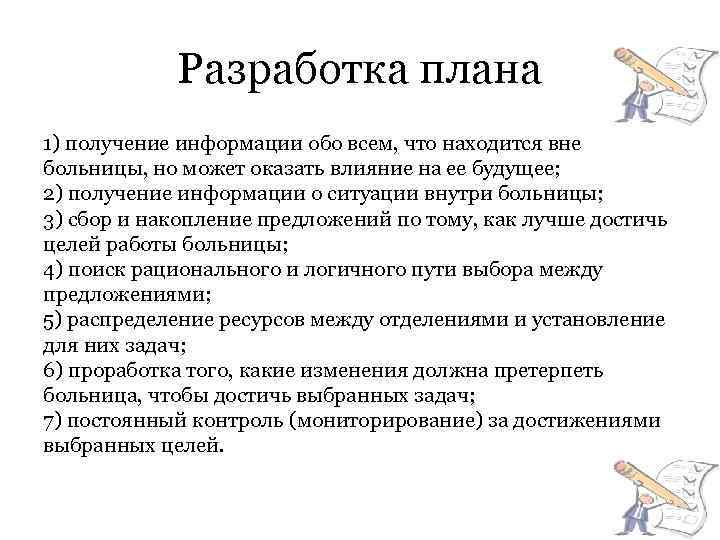 Разработка плана

1) получение информации обо всем, что находится вне больницы, но может оказать влияние на ее будущее;
2) получение информации о ситуации внутри больницы;
3) сбор и накопление предложений по тому, как лучше достичь целей работы больницы;
4) поиск рационального и логичного пути выбора между предложениями;
5) распределение ресурсов между отделениями и установление для них задач;
6) проработка того, какие изменения должна претерпеть больница, чтобы достичь выбранных задач;
7) постоянный контроль (мониторирование) за достижениями выбранных целей.